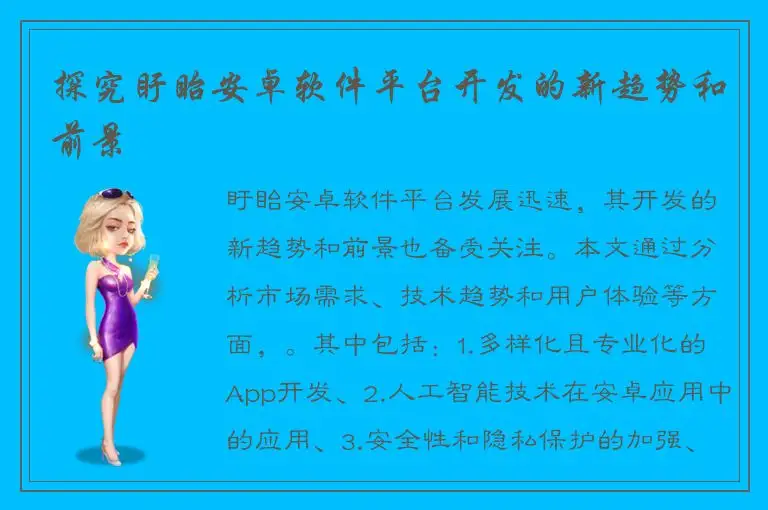 探究盱眙安卓软件平台开发的新趋势和前景

盱眙安卓软件平台发展迅速，其开发的新趋势和前景也备受关注。本文通过分析市场需求、技术趋势和用户体验等方面，。其中包括：1.多样化且专业化的App开发、2.人工智能技术在安卓应用中的应用、3.安全性和隐私保护的加强、